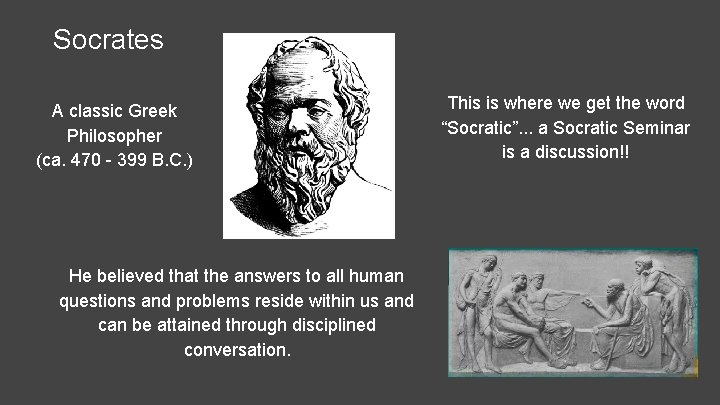 Socrates

A classic Greek Philosopher (ca. 470 - 399 B.C.)

This is where we get the word “Socratic”... a Socratic Seminar is a discussion!!

He believed that the answers to all human questions and problems reside within us and can be attained through disciplined conversation.